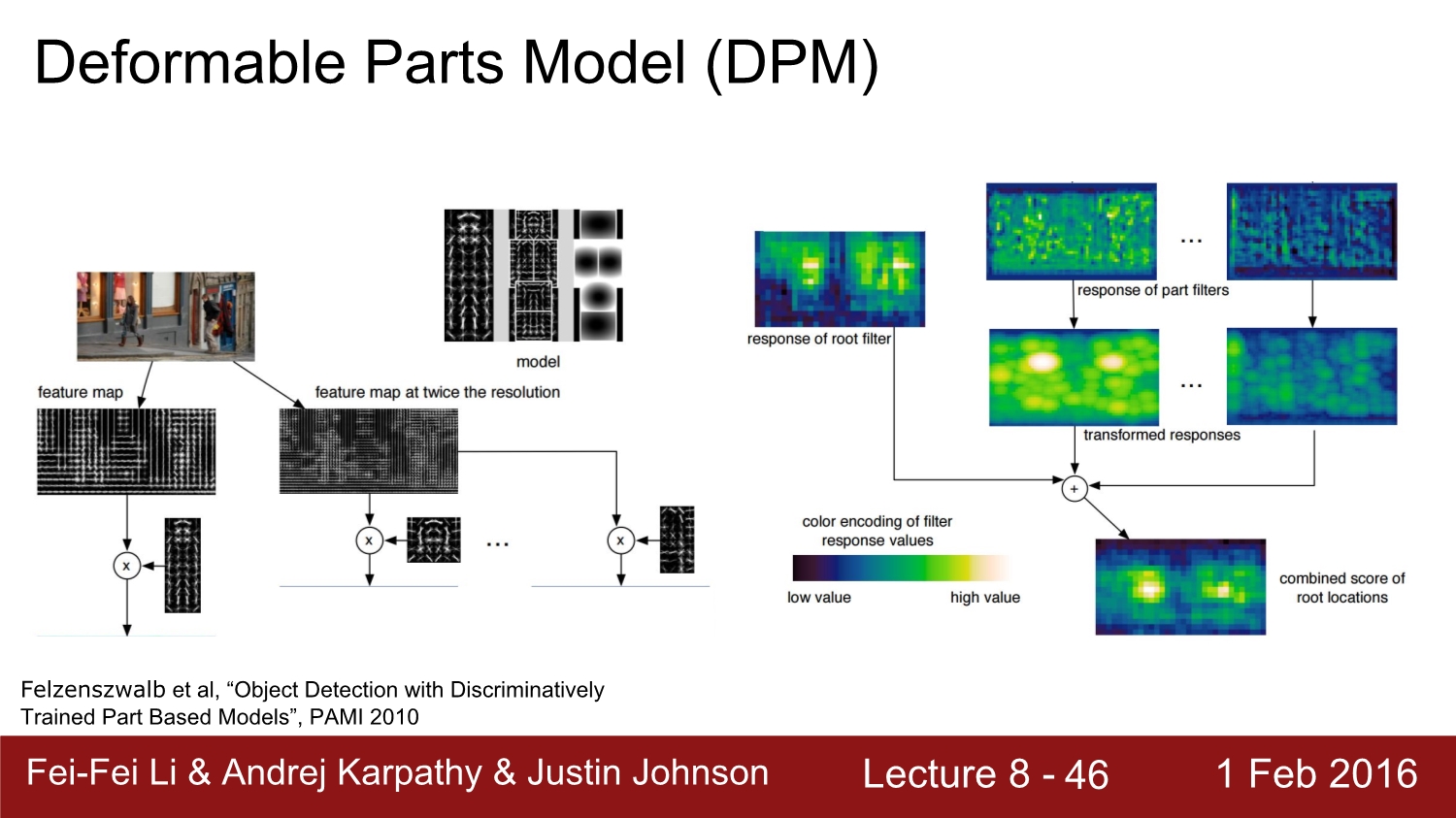 Deformable Parts Model (DPM)

model

feature map

feature map at twice the resolution

x

x

...

x

response of root filter

...

response of part filters

...

transformed responses

+

color encoding of filter response values

low value

high value

combined score of root locations

Felzenszwalb et al, “Object Detection with Discriminatively Trained Part Based Models”, PAMI 2010

Fei-Fei Li & Andrej Karpathy & Justin Johnson

Lecture 8 - 46

1 Feb 2016